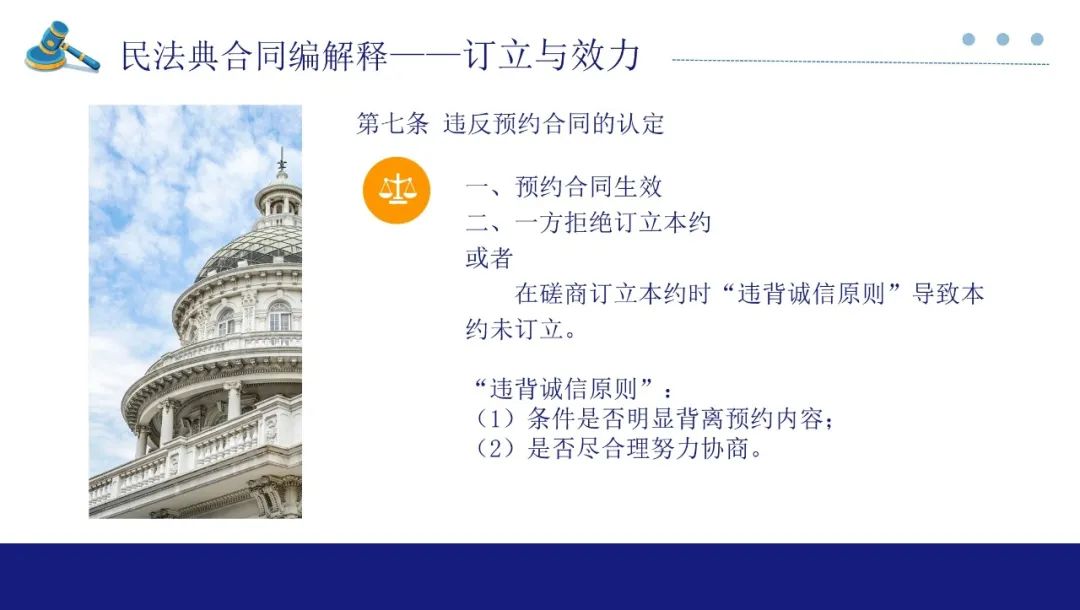 民法典合同编解释——订立与效力

第七条 违反预约合同的认定

一、预约合同生效
二、一方拒绝订立本约
或者
在磋商订立本约时“违背诚信原则”导致本约未订立。

“违背诚信原则”：
（1）条件是否明显背离预约内容；
（2）是否尽合理努力协商。